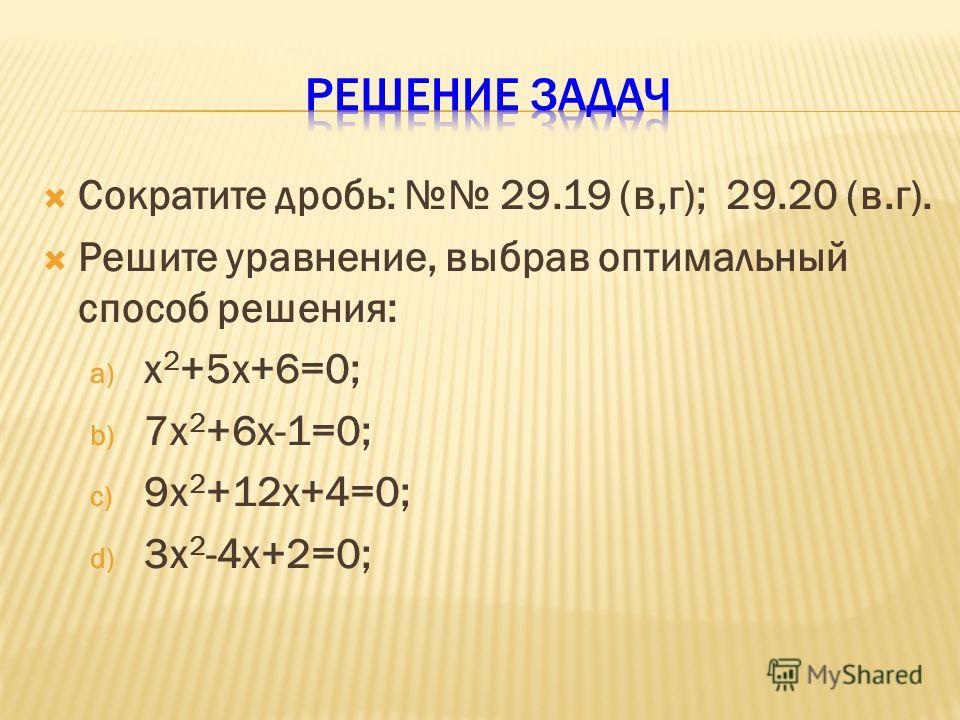 РЕШЕНИЕ ЗАДАЧ

Сократите дробь: №№ 29.19 (в,г); 29.20 (в.г).

Решите уравнение, выбрав оптимальный способ решения:

a) $x^2+5x+6=0$;

b) $7x^2+6x-1=0$;

c) $9x^2+12x+4=0$;

d) $3x^2-4x+2=0$;

MyShared